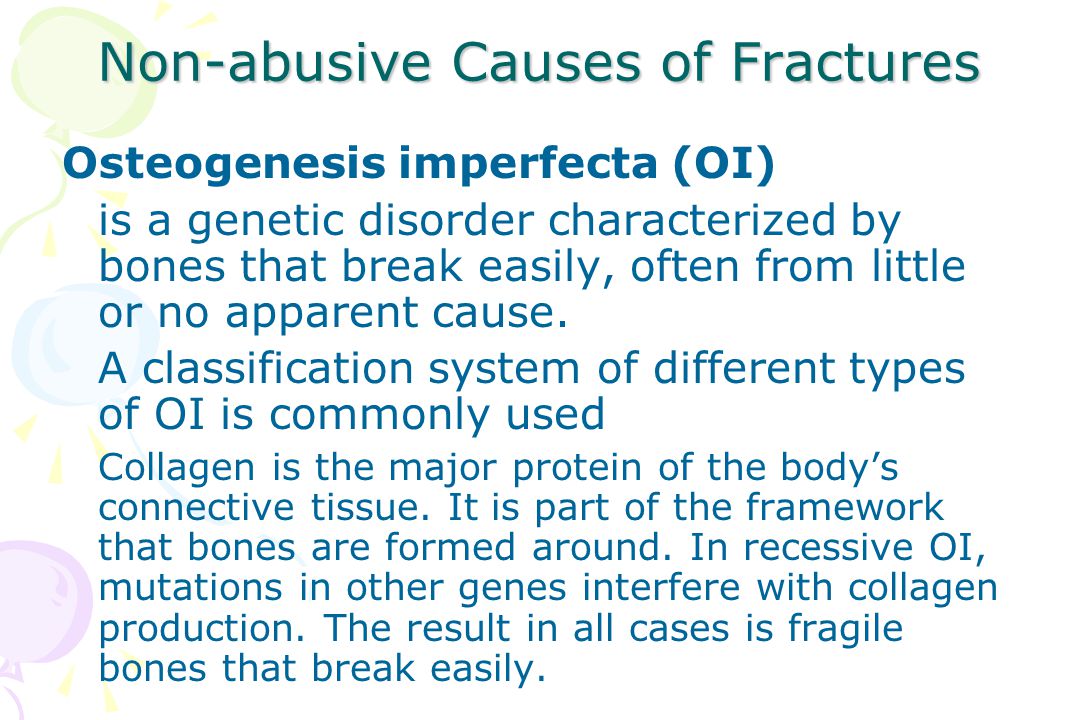 Non-abusive Causes of Fractures

Osteogenesis imperfecta (OI)

is a genetic disorder characterized by bones that break easily, often from little or no apparent cause.

A classification system of different types of OI is commonly used

Collagen is the major protein of the body’s connective tissue. It is part of the framework that bones are formed around. In recessive OI, mutations in other genes interfere with collagen production. The result in all cases is fragile bones that break easily.